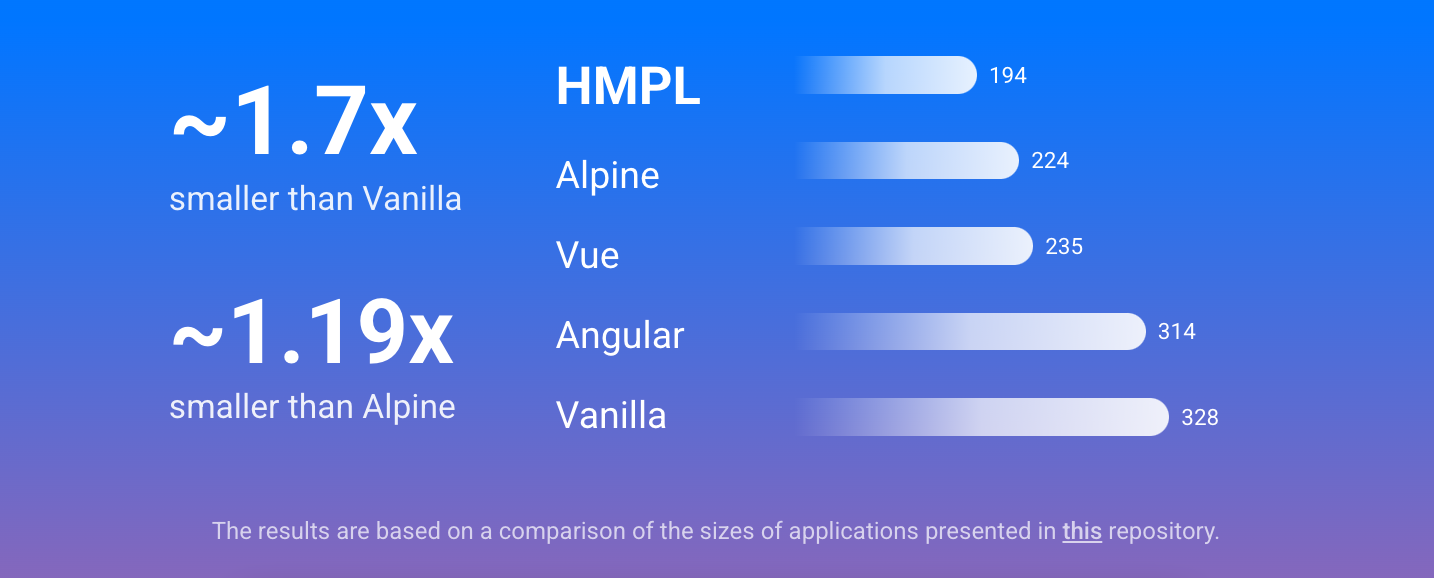 ~1.7x
smaller than Vanilla

~1.19x
smaller than Alpine

HMPL 194
Alpine 224
Vue 235
Angular 314
Vanilla 328

The results are based on a comparison of the sizes of applications presented in this repository.